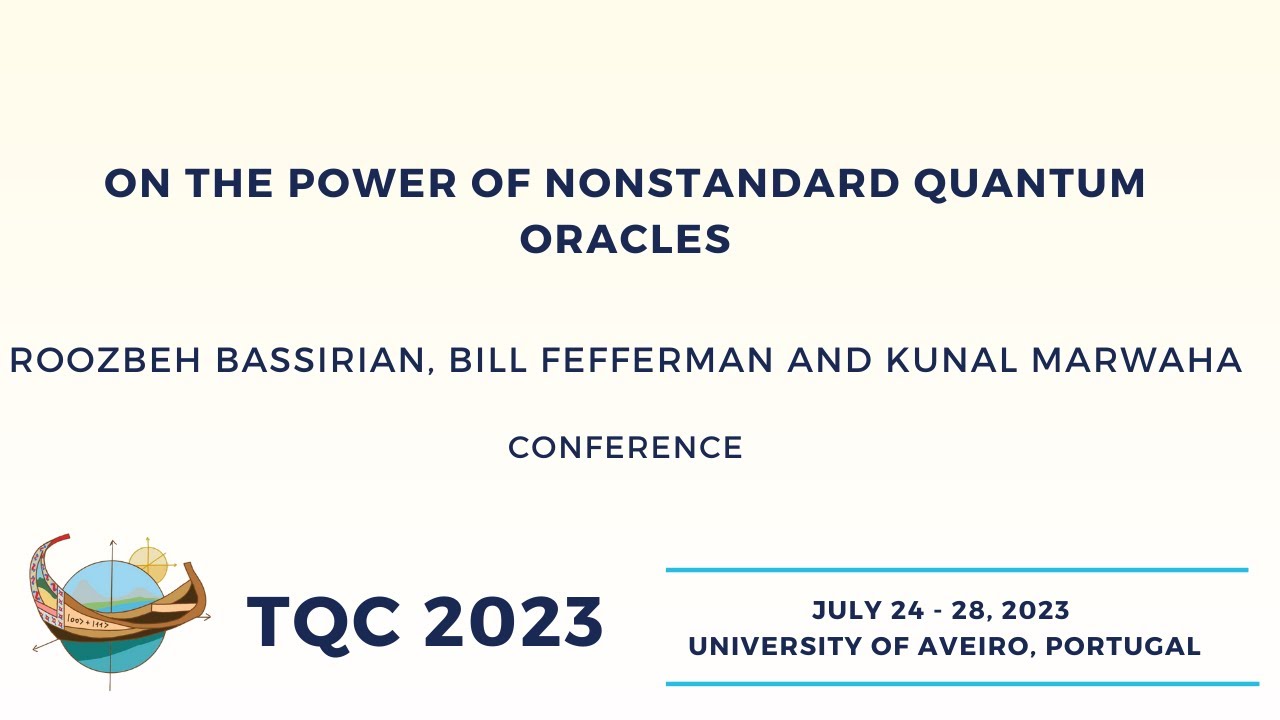 ON THE POWER OF NONSTANDARD QUANTUM ORACLES

ROOZBEH BASSIRIAN, BILL FEFFERMAN AND KUNAL MARWAHA

CONFERENCE

$|00\rangle + |11\rangle$

TQC 2023

JULY 24 - 28, 2023
UNIVERSITY OF AVEIRO, PORTUGAL